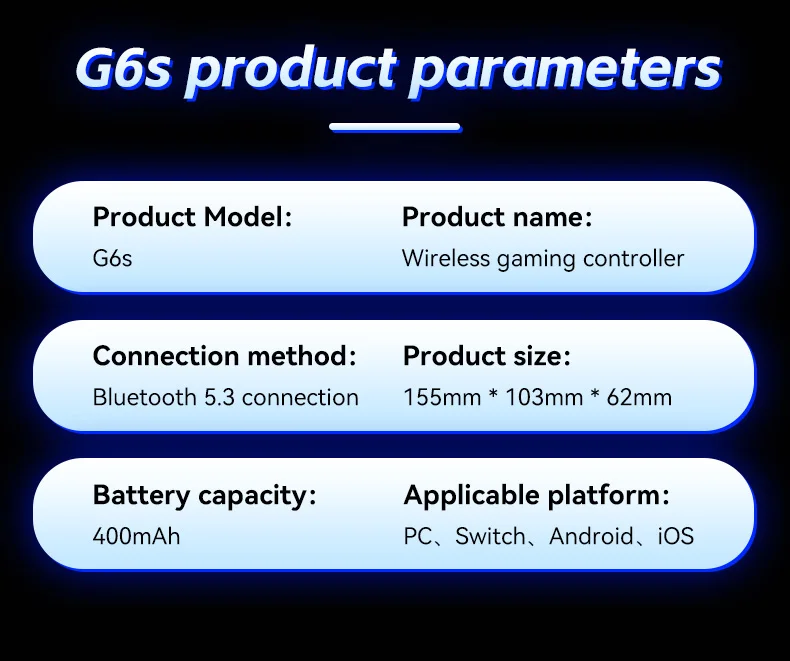 G6s product parameters

Product Model:
G6s

Product name:
Wireless gaming controller

Connection method:
Bluetooth 5.3 connection

Product size:
155mm * 103mm * 62mm

Battery capacity:
400mAh

Applicable platform:
PC、Switch、Android、iOS